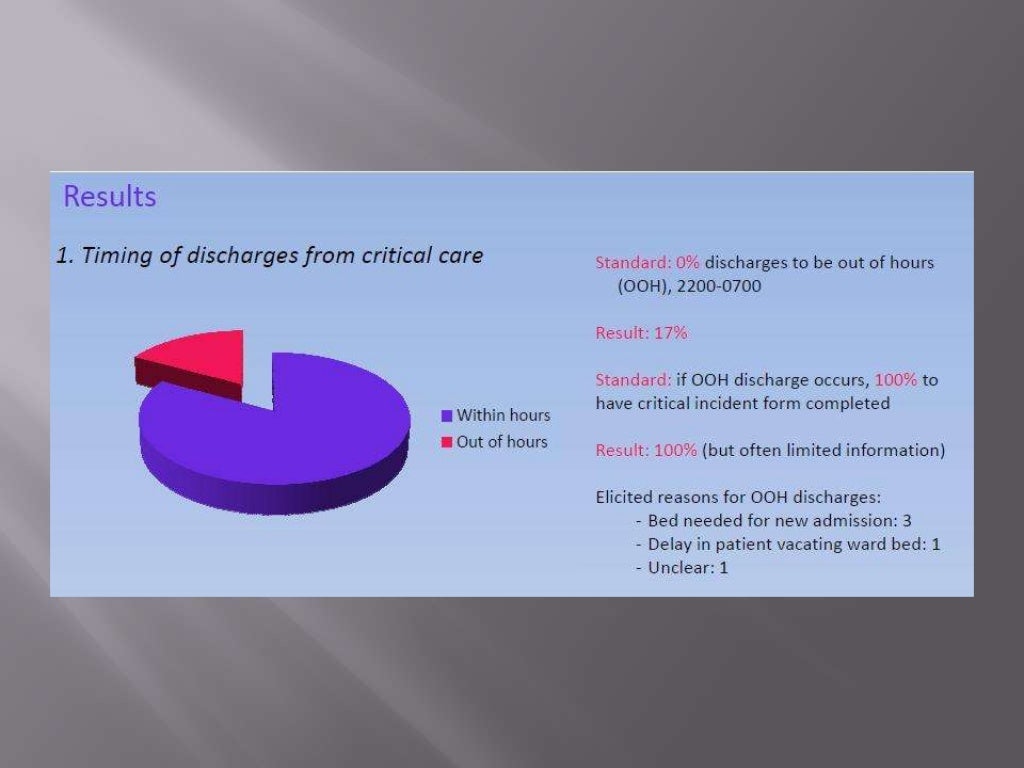 Results

1. Timing of discharges from critical care

Within hours
Out of hours

Standard: 0% discharges to be out of hours (OOH), 2200-0700

Result: 17%

Standard: if OOH discharge occurs, 100% to have critical incident form completed

Result: 100% (but often limited information)

Elicited reasons for OOH discharges:
- Bed needed for new admission: 3
- Delay in patient vacating ward bed: 1
- Unclear: 1